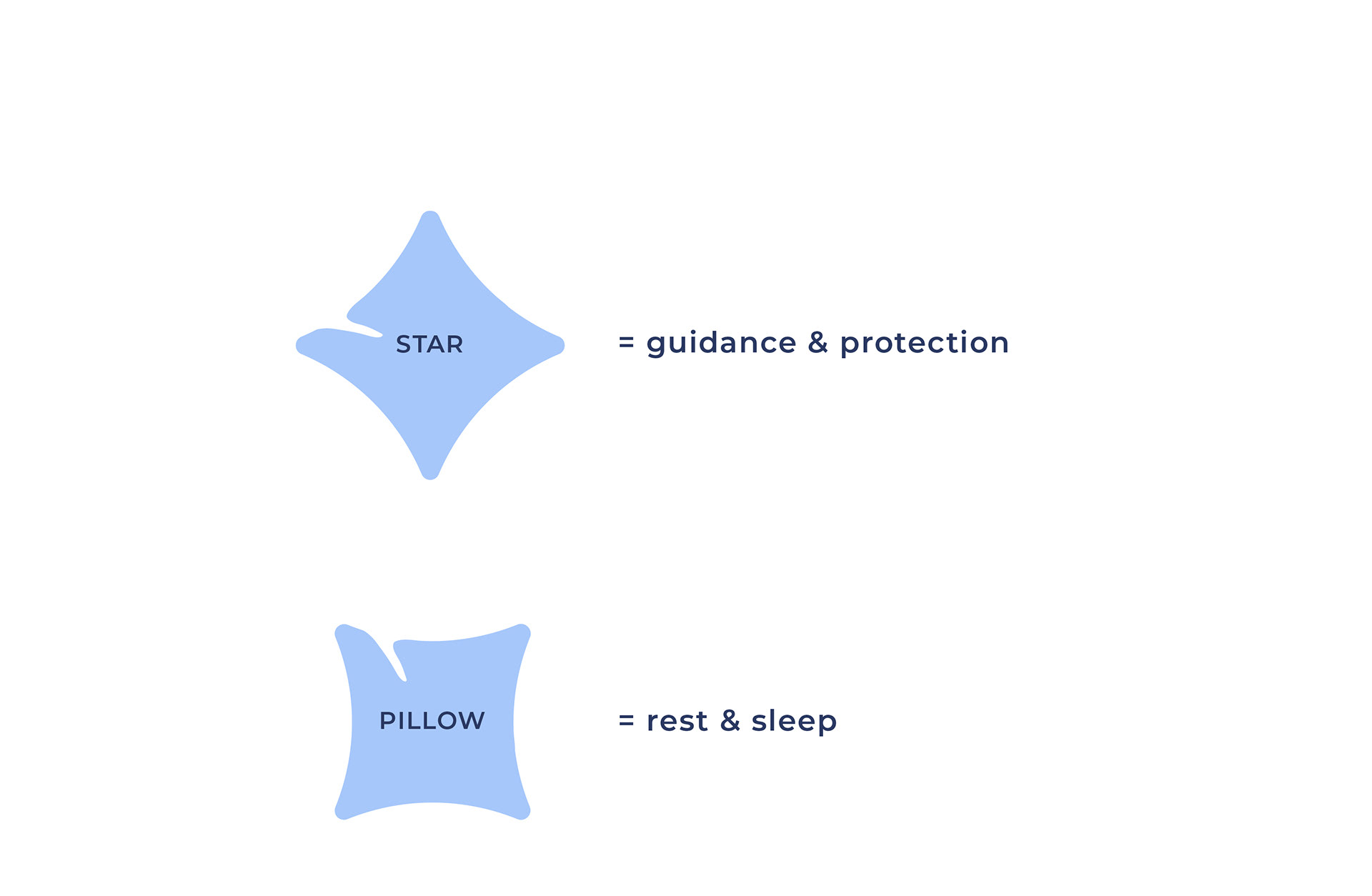 STAR

= guidance & protection

PILLOW

= rest & sleep